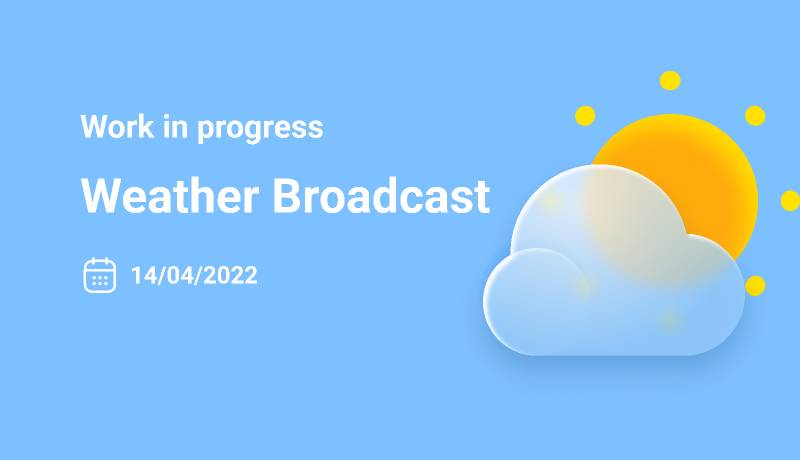 Work in progress

Weather Broadcast

14/04/2022